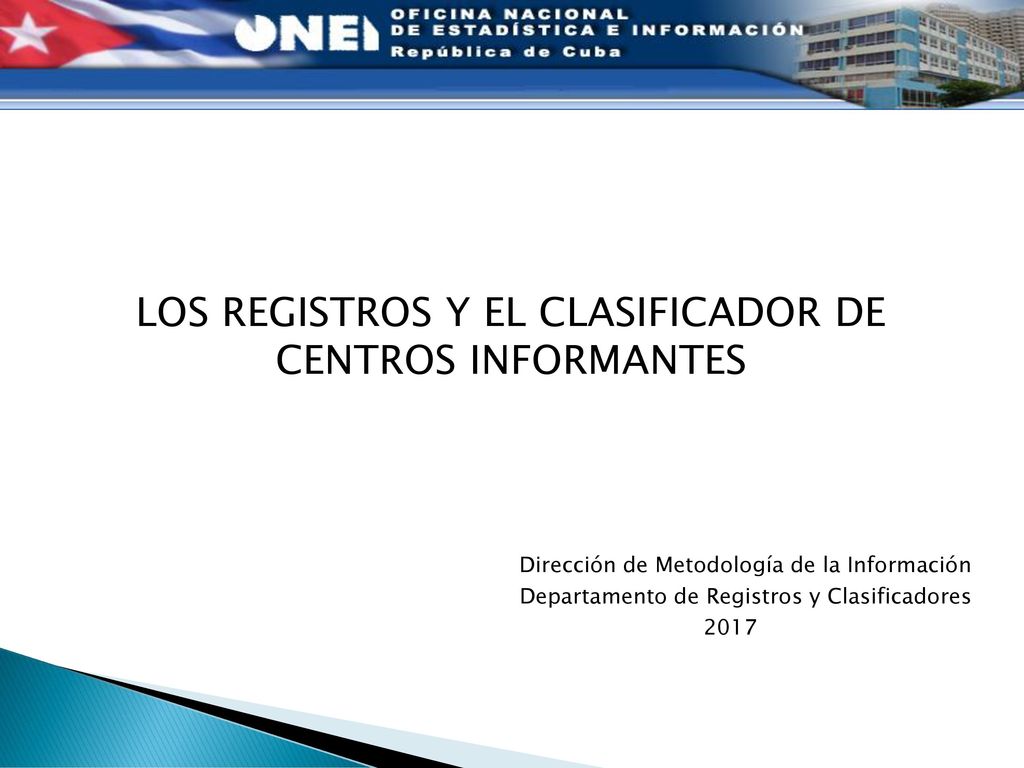 ONEI OFICINA NACIONAL DE ESTADÍSTICA E INFORMACIÓN
República de Cuba

LOS REGISTROS Y EL CLASIFICADOR DE CENTROS INFORMANTES

Dirección de Metodología de la Información
Departamento de Registros y Clasificadores
2017